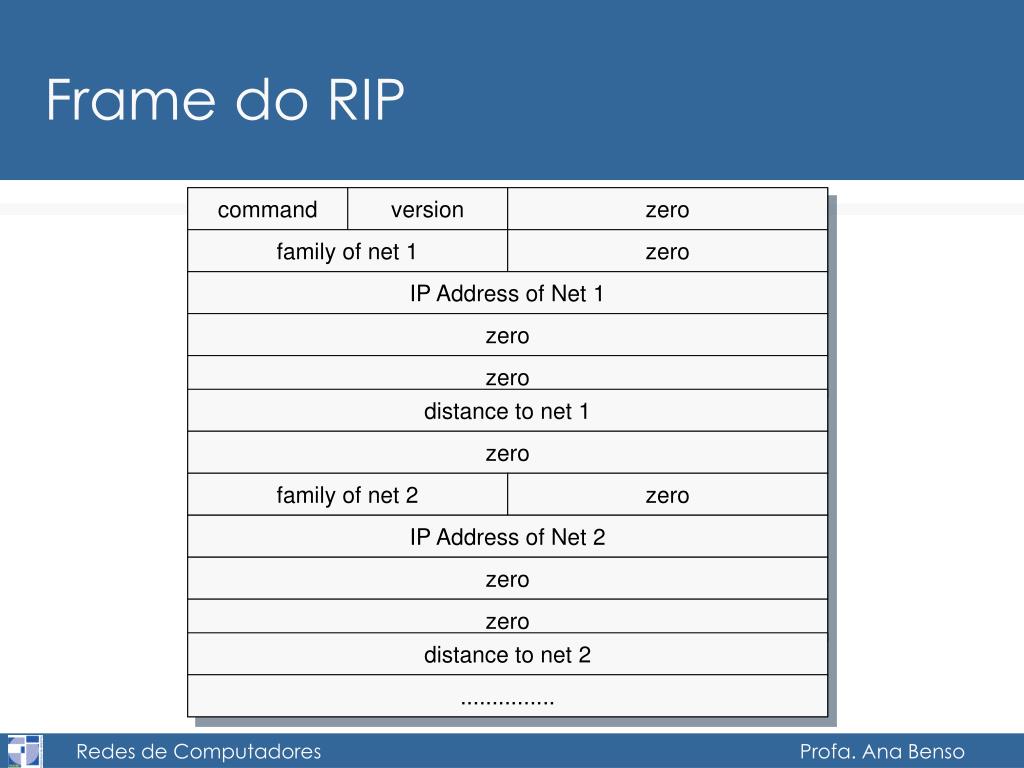 Frame do RIP

| command | version | zero |
|---|---|---|
| family of net 1 | | zero |
| IP Address of Net 1 | | |
| zero | | |
| zero | | |
| distance to net 1 | | |
| zero | | |
| family of net 2 | | zero |
| IP Address of Net 2 | | |
| zero | | |
| zero | | |
| distance to net 2 | | |
| ............... | | |

Redes de Computadores

Profa. Ana Benso